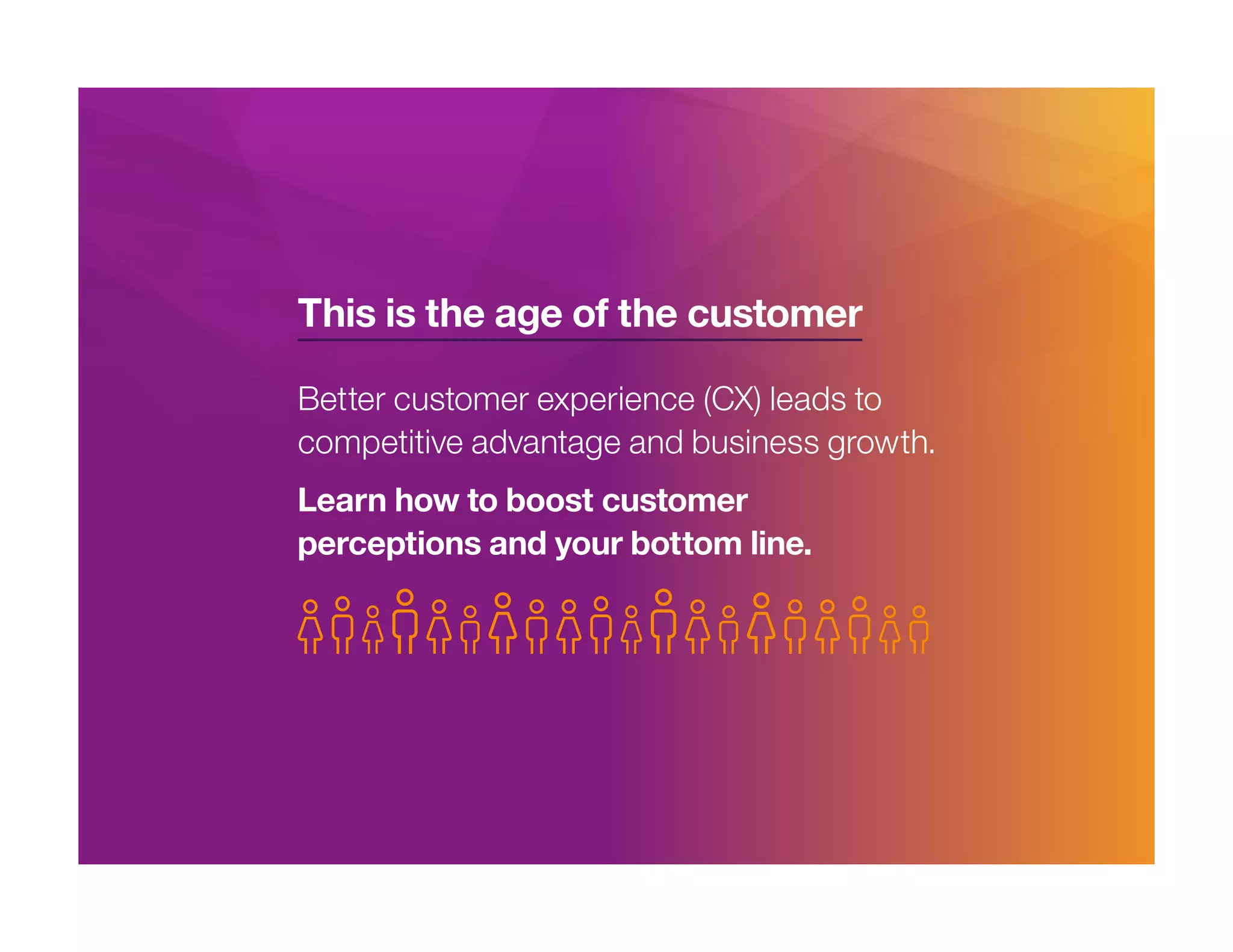 This is the age of the customer

Better customer experience (CX) leads to competitive advantage and business growth.

Learn how to boost customer perceptions and your bottom line.